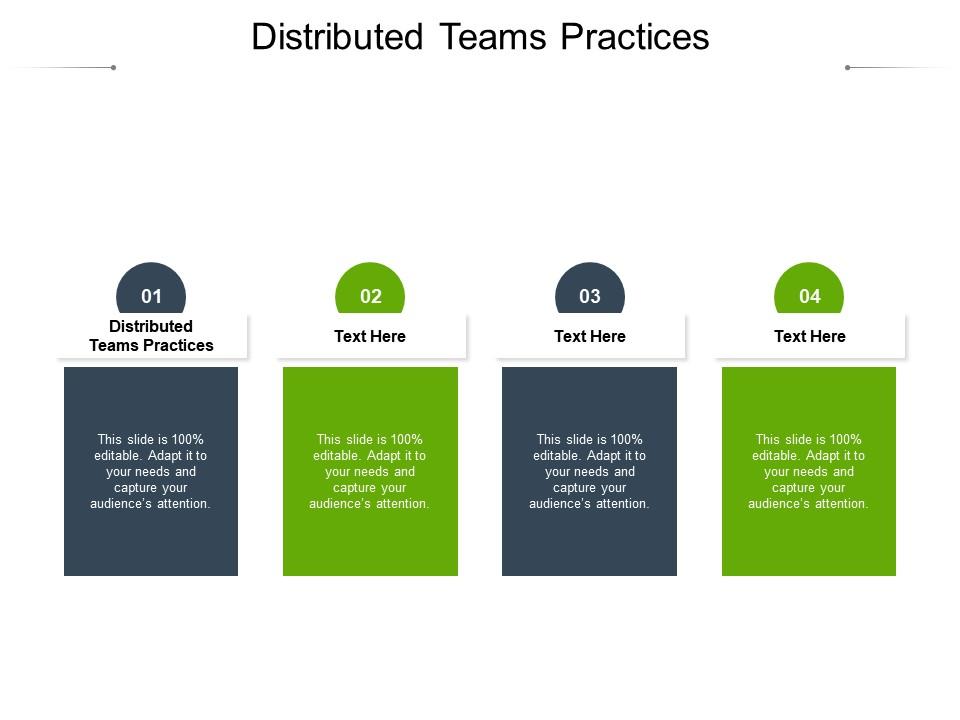 Distributed Teams Practices

01

Distributed Teams Practices

This slide is 100% editable. Adapt it to your needs and capture your audience's attention.

02

Text Here

This slide is 100% editable. Adapt it to your needs and capture your audience's attention.

03

Text Here

This slide is 100% editable. Adapt it to your needs and capture your audience's attention.

04

Text Here

This slide is 100% editable. Adapt it to your needs and capture your audience's attention.